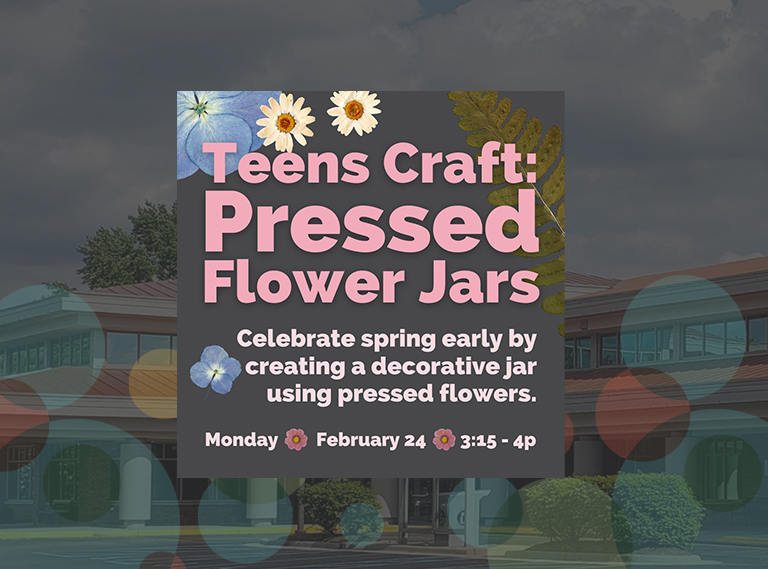 Teens Craft: Pressed Flower Jars

Celebrate spring early by creating a decorative jar using pressed flowers.

Monday February 24 3:15 - 4p